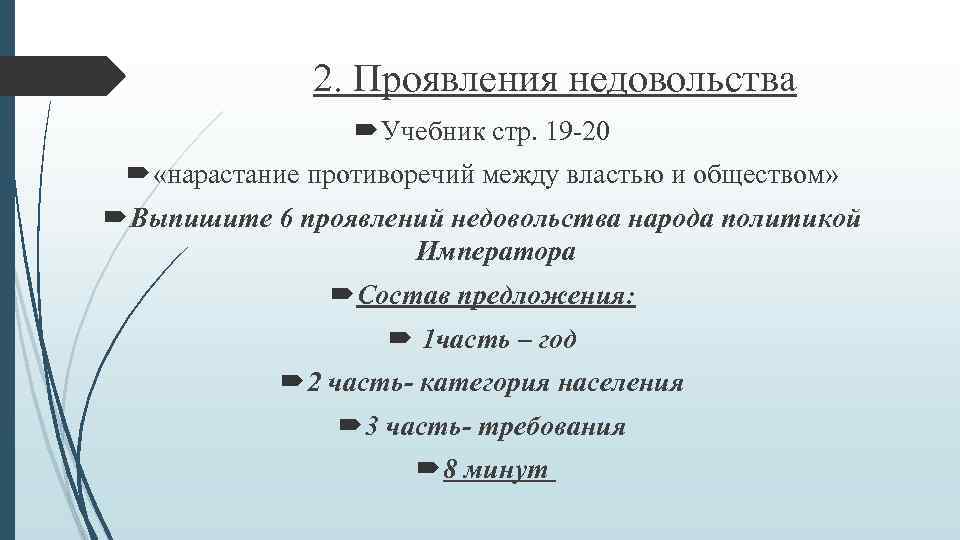 2. Проявления недовольства

Учебник стр. 19-20

«нарастание противоречий между властью и обществом»

Выпишите 6 проявлений недовольства народа политикой Императора

Состав предложения:

1часть – год

2 часть- категория населения

3 часть- требования

8 минут